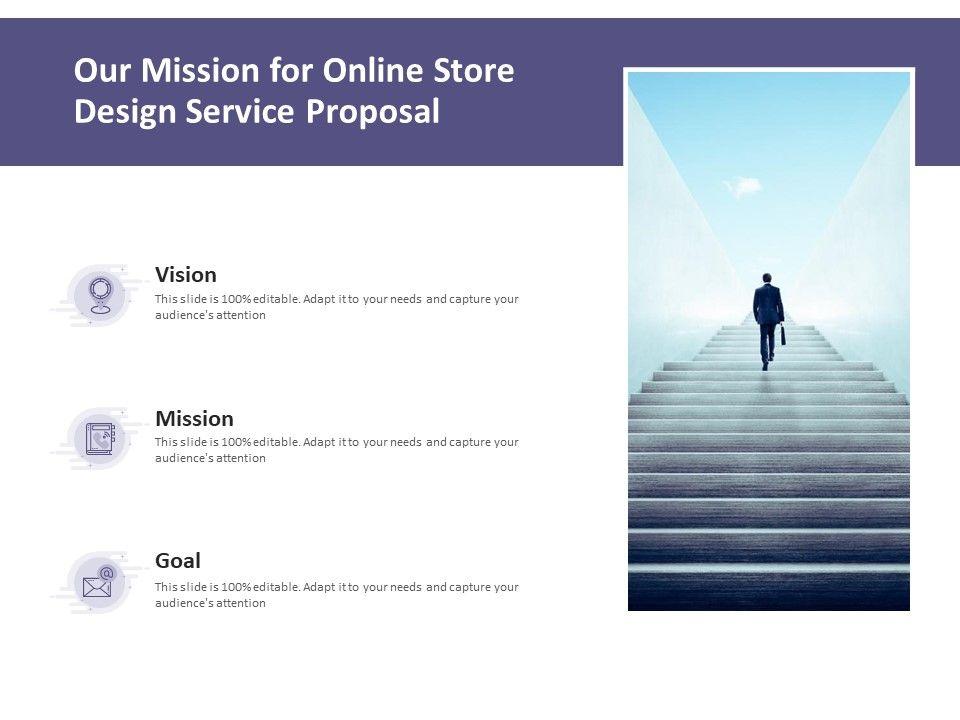 Our Mission for Online Store Design Service Proposal

Vision
This slide is 100% editable. Adapt it to your needs and capture your audience's attention

Mission
This slide is 100% editable. Adapt it to your needs and capture your audience's attention

Goal
This slide is 100% editable. Adapt it to your needs and capture your audience's attention